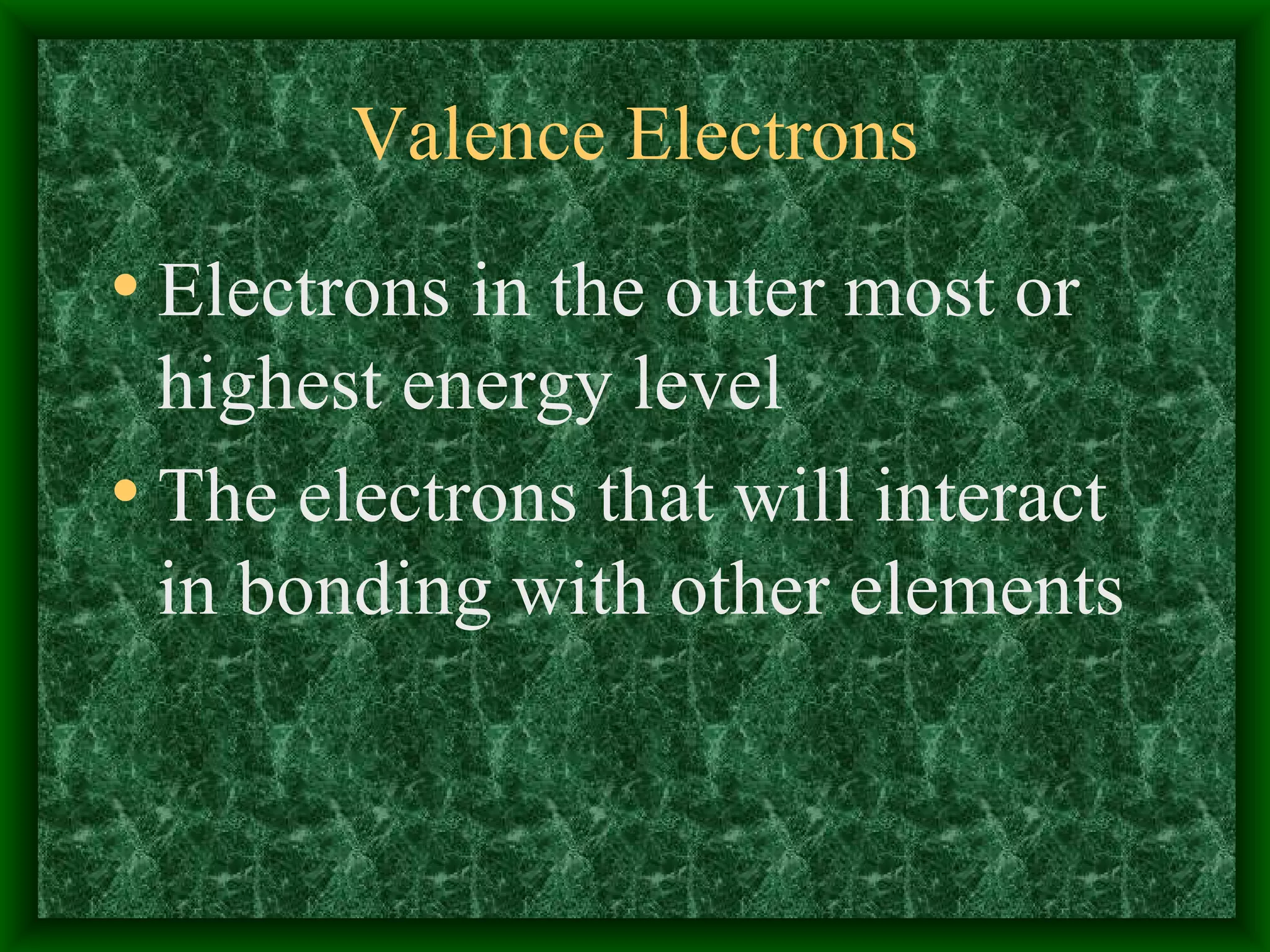 Valence Electrons

• Electrons in the outer most or highest energy level
• The electrons that will interact in bonding with other elements